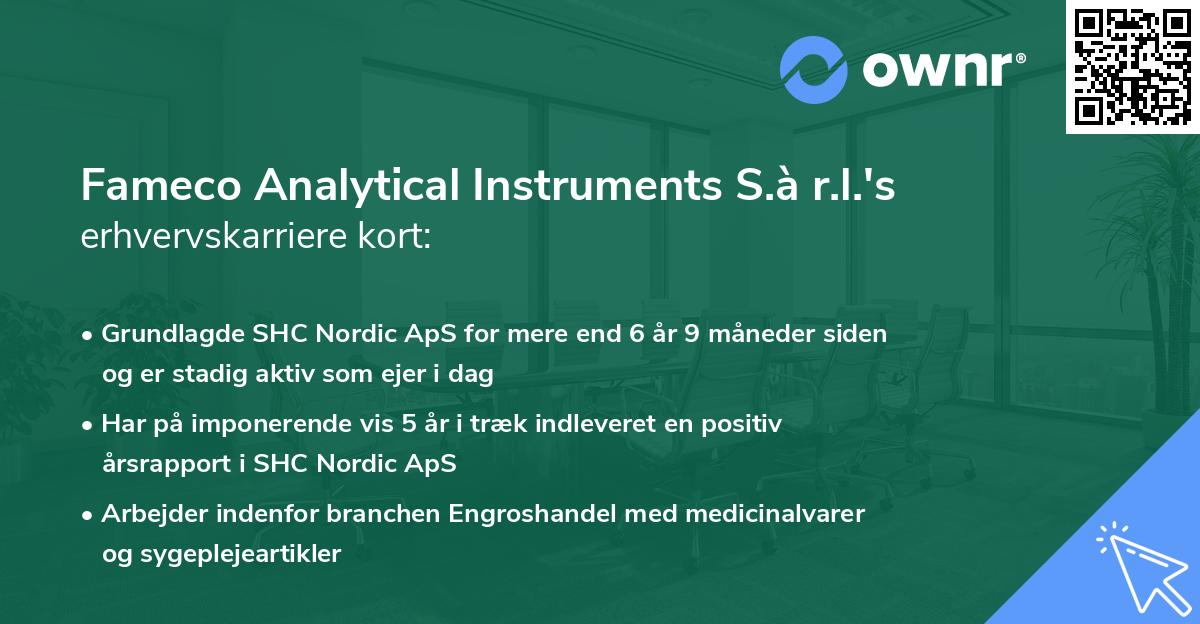 ownr®

Fameco Analytical Instruments S.à r.l.'s erhvervskarriere kort:

• Grundlagde SHC Nordic ApS for mere end 6 år 9 måneder siden og er stadig aktiv som ejer i dag

• Har på imponerende vis 5 år i træk indleveret en positiv årsrapport i SHC Nordic ApS

• Arbejder indenfor branchen Engroshandel med medicinalvarer og sygeplejeartikler